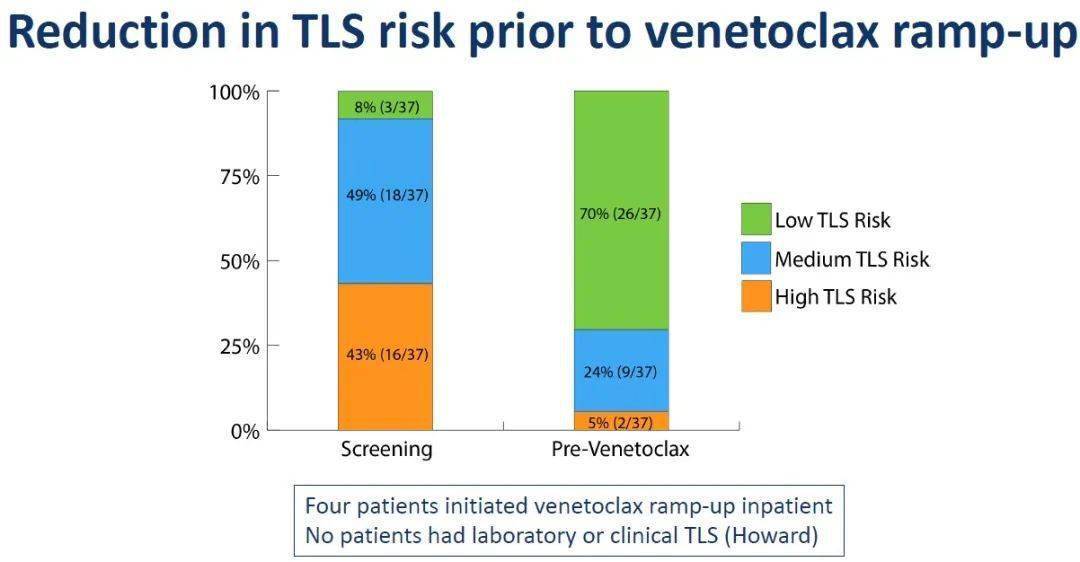 Reduction in TLS risk prior to venetoclax ramp-up

100%
75%
50%
25%
0%

8% (3/37)
49% (18/37)
43% (16/37)

70% (26/37)
24% (9/37)
5% (2/37)

Screening
Pre-Venetoclax

Low TLS Risk
Medium TLS Risk
High TLS Risk

Four patients initiated venetoclax ramp-up inpatient
No patients had laboratory or clinical TLS (Howard)